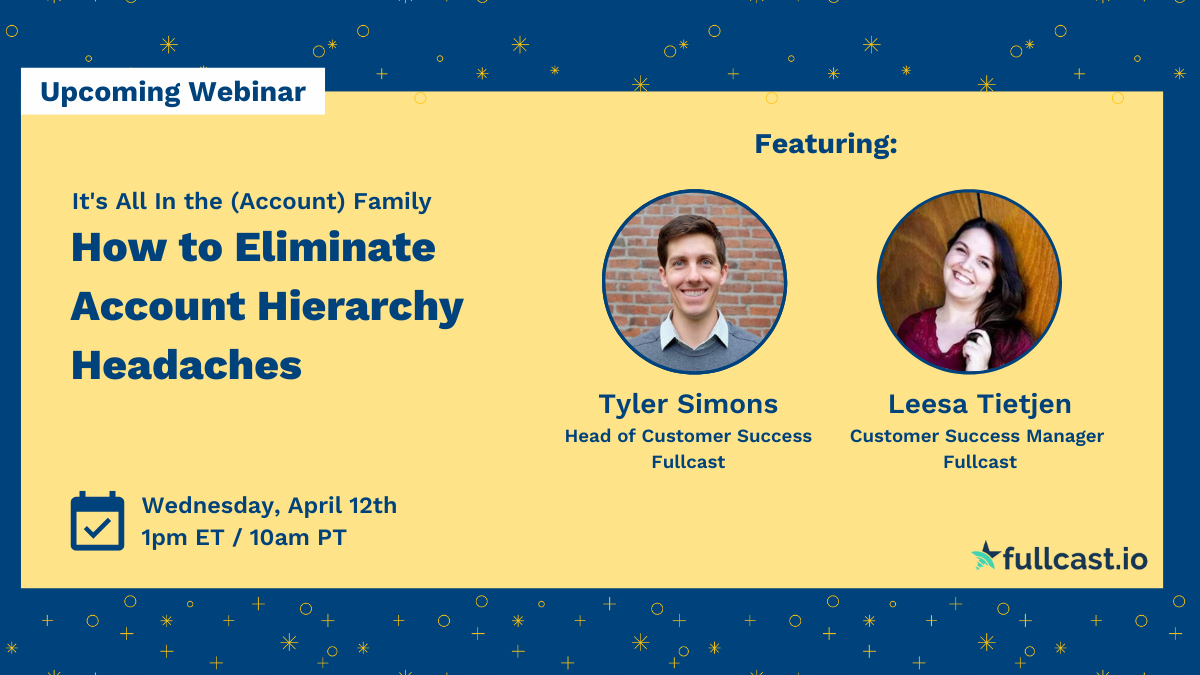 Upcoming Webinar

It's All In the (Account) Family

How to Eliminate Account Hierarchy Headaches

Wednesday, April 12th
1pm ET / 10am PT

Featuring:

Tyler Simons
Head of Customer Success
Fullcast

Leesa Tietjen
Customer Success Manager
Fullcast

fullcast.io